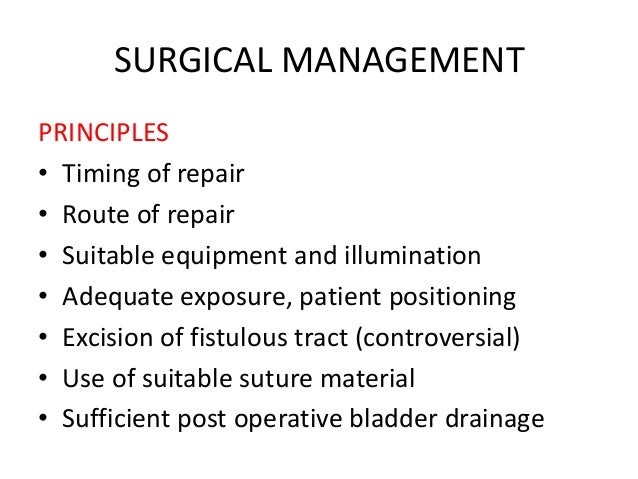 SURGICAL MANAGEMENT

PRINCIPLES

• Timing of repair
• Route of repair
• Suitable equipment and illumination
• Adequate exposure, patient positioning
• Excision of fistulous tract (controversial)
• Use of suitable suture material
• Sufficient post operative bladder drainage